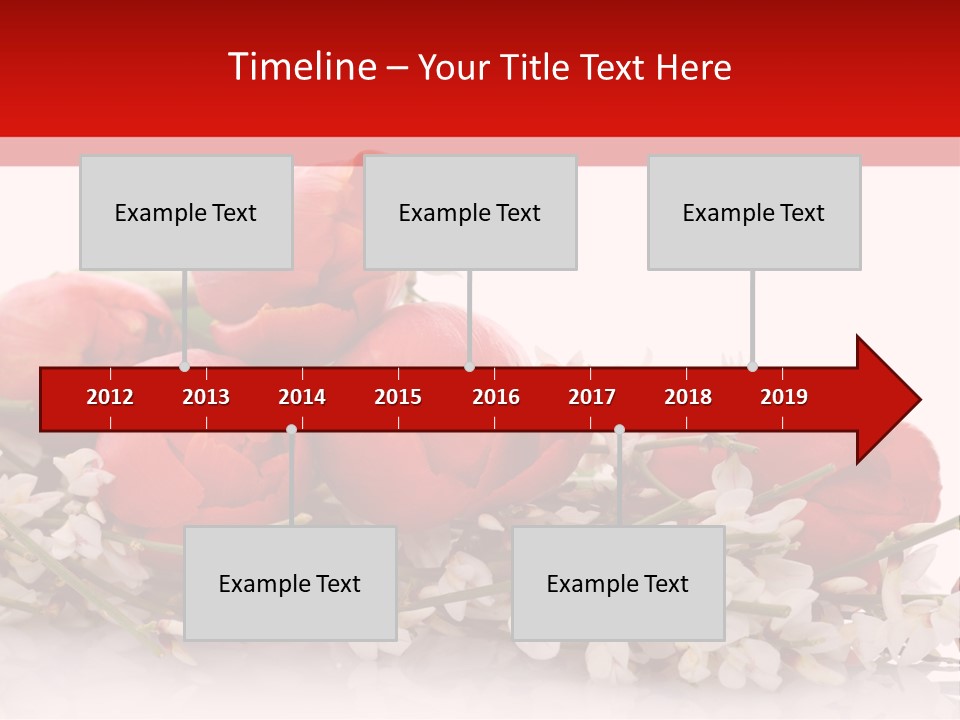 Timeline – Your Title Text Here

Example Text

Example Text

Example Text

2012 2013 2014 2015 2016 2017 2018 2019

Example Text

Example Text